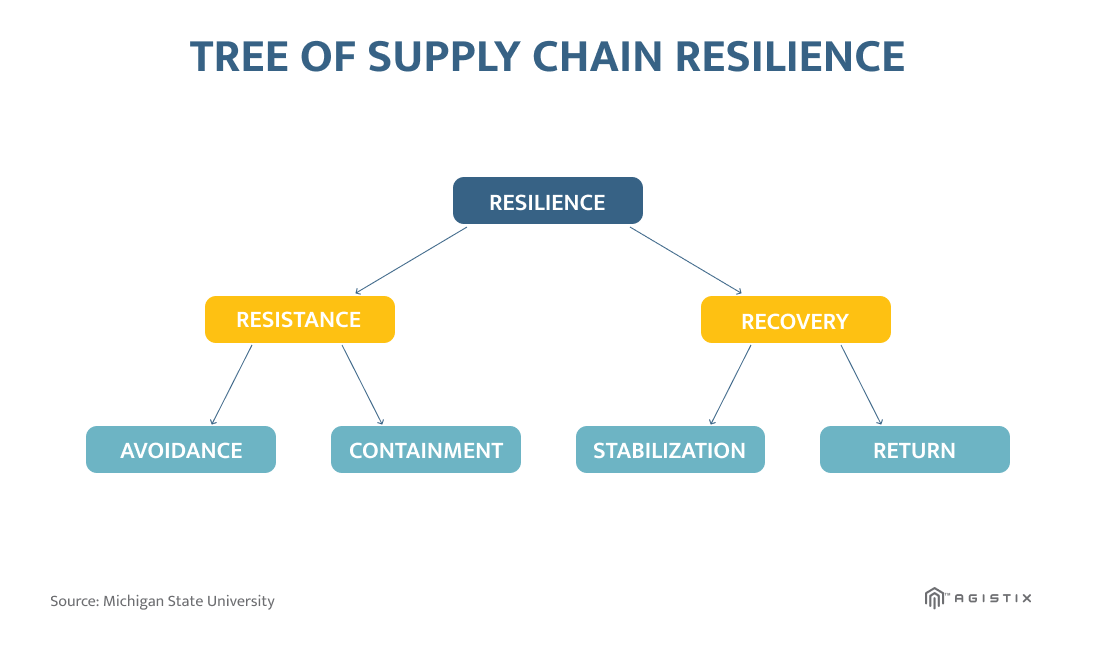 TREE OF SUPPLY CHAIN RESILIENCE

RESILIENCE

RESISTANCE

RECOVERY

AVOIDANCE

CONTAINMENT

STABILIZATION

RETURN

Source: Michigan State University

AGISTIX